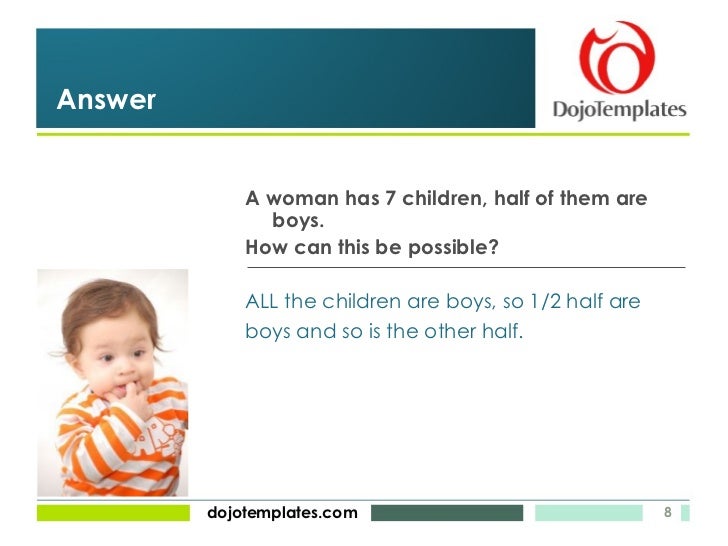 Answer

DojoTemplates

A woman has 7 children, half of them are boys.
How can this be possible?

ALL the children are boys, so 1/2 half are boys and so is the other half.

dojotemplates.com

8